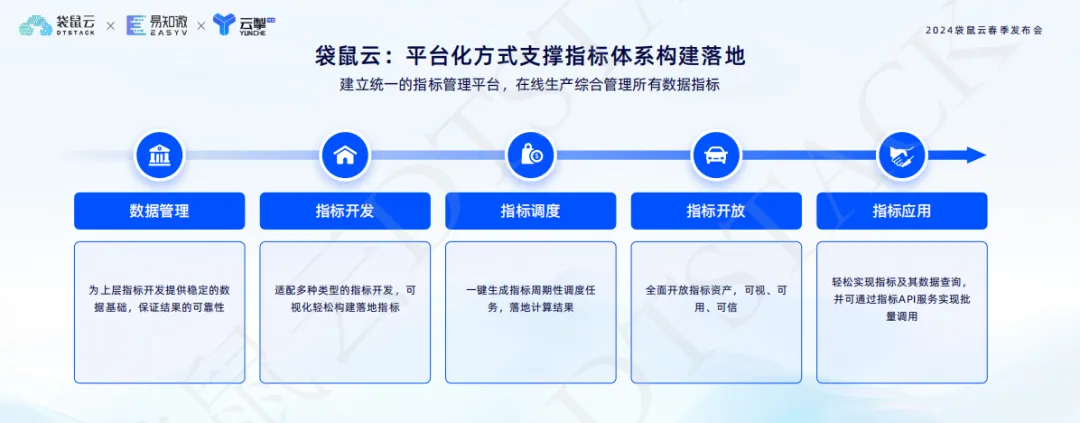 袋鼠云 DTSTACK × 易知微 EASYV × 云掣 YUNCHE

2024袋鼠云春季发布会

袋鼠云：平台化方式支撑指标体系构建落地

建立统一的指标管理平台，在线生产综合管理所有数据指标

数据管理

为上层指标开发提供稳定的数据基础，保证结果的可靠性

指标开发

适配多种类型的指标开发，可视化轻松构建落地指标

指标调度

一键生成指标周期性调度任务，落地计算结果

指标开放

全面开放指标资产，可视、可用、可信

指标应用

轻松实现指标及其数据查询，并可通过指标API服务实现批量调用